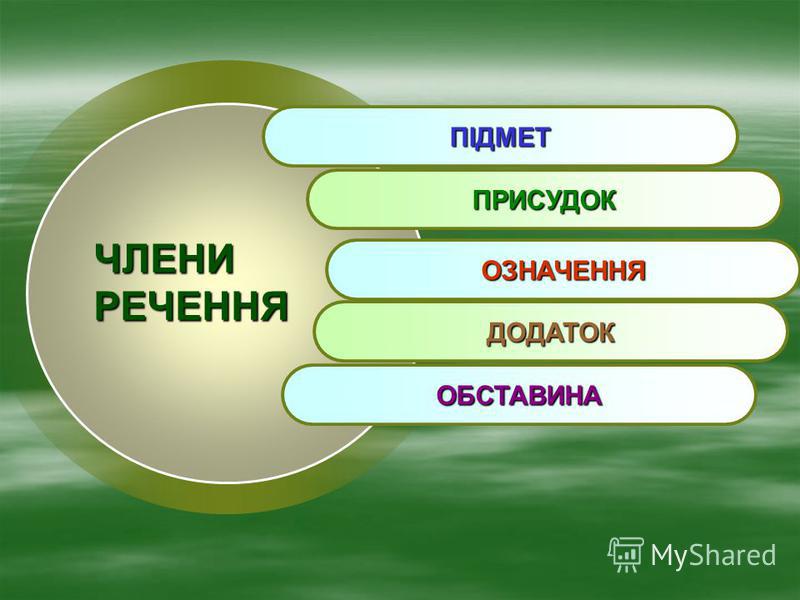 ЧЛЕНИ РЕЧЕННЯ

ПІДМЕТ

ПРИСУДОК

ОЗНАЧЕННЯ

ДОДАТОК

ОБСТАВИНА

MyShared